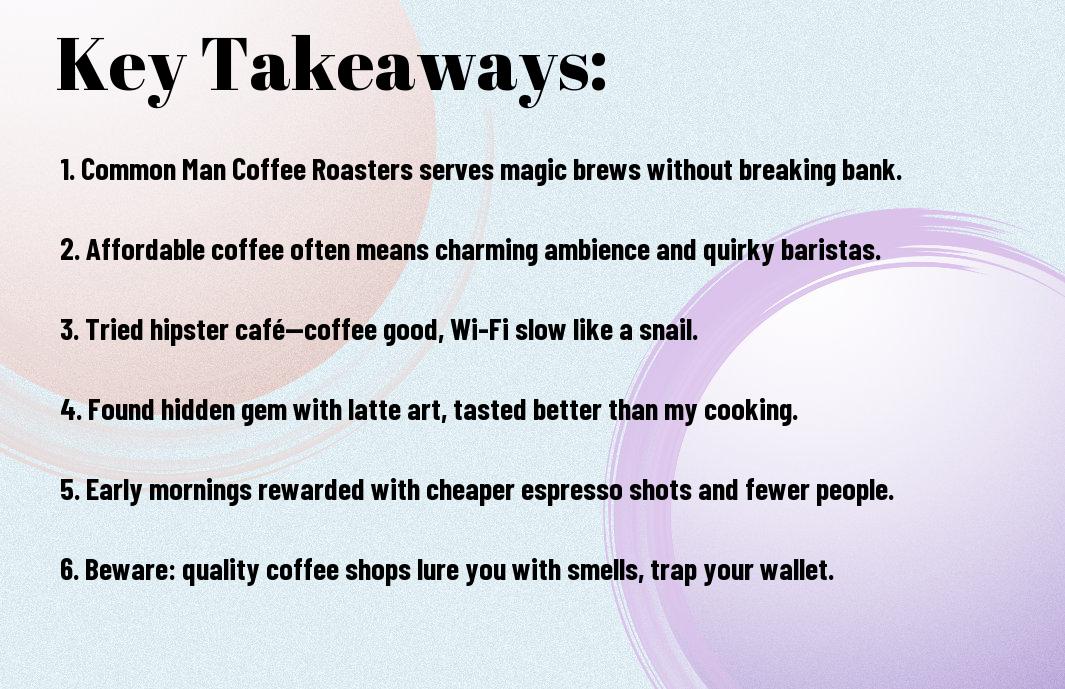 Key Takeaways:

1. Common Man Coffee Roasters serves magic brews without breaking bank.

2. Affordable coffee often means charming ambience and quirky baristas.

3. Tried hipster café—coffee good, Wi-Fi slow like a snail.

4. Found hidden gem with latte art, tasted better than my cooking.

5. Early mornings rewarded with cheaper espresso shots and fewer people.

6. Beware: quality coffee shops lure you with smells, trap your wallet.